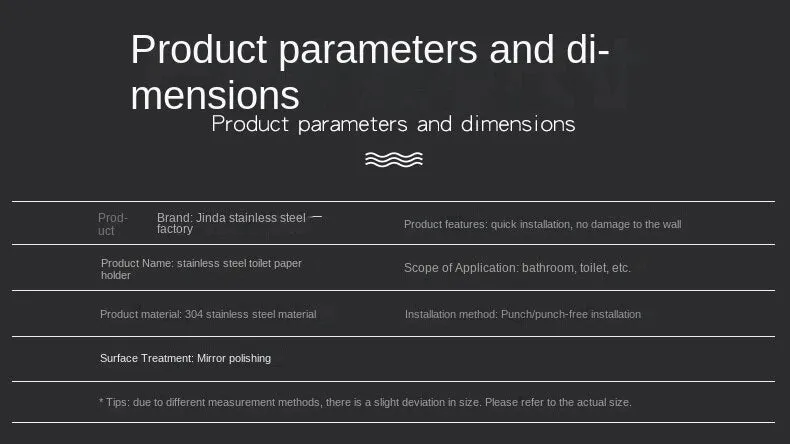 Product parameters and dimensions

Product parameters and dimensions

Product Brand: Jinda stainless steel 一 factory

Product features: quick installation, no damage to the wall

Product Name: stainless steel toilet paper holder

Scope of Application: bathroom, toilet, etc.

Product material: 304 stainless steel material

Installation method: Punch/punch-free installation

Surface Treatment: Mirror polishing

* Tips: due to different measurement methods, there is a slight deviation in size. Please refer to the actual size.